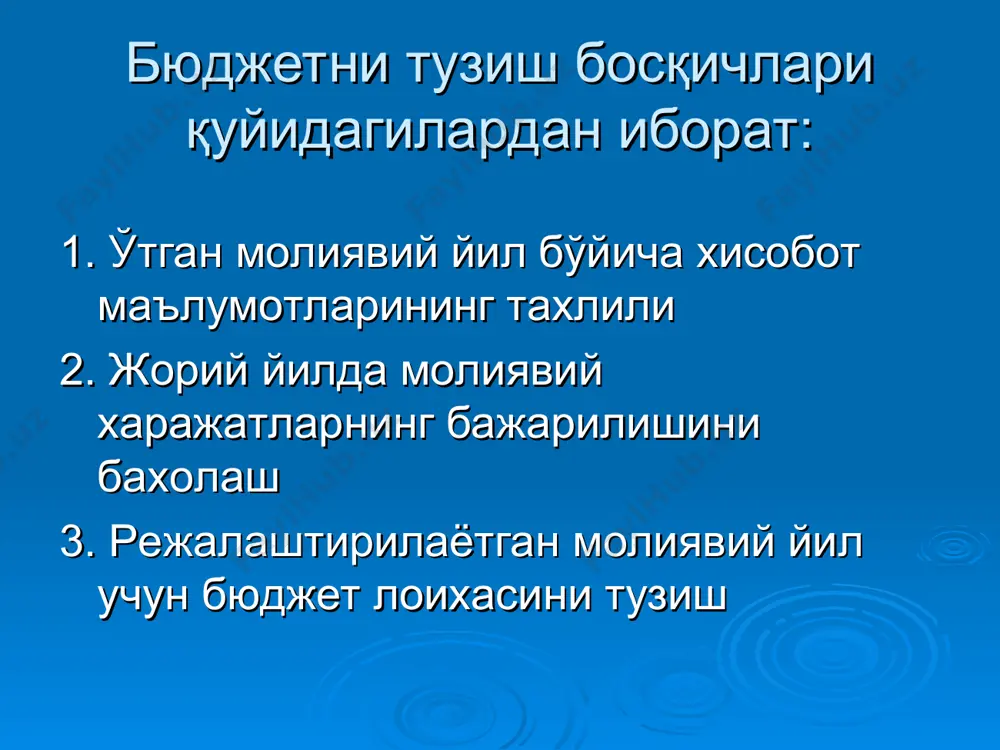 Бюджетни тузиш босқичлари қуйидагилардан иборат:

1. Ўтган молиявий йил бўйича хисобот маълумотларининг тахлили

2. Жорий йилда молиявий харажатларнинг бажарилишини бахолаш

3. Режалаштирилаётган молиявий йил учун бюджет лоихасини тузиш